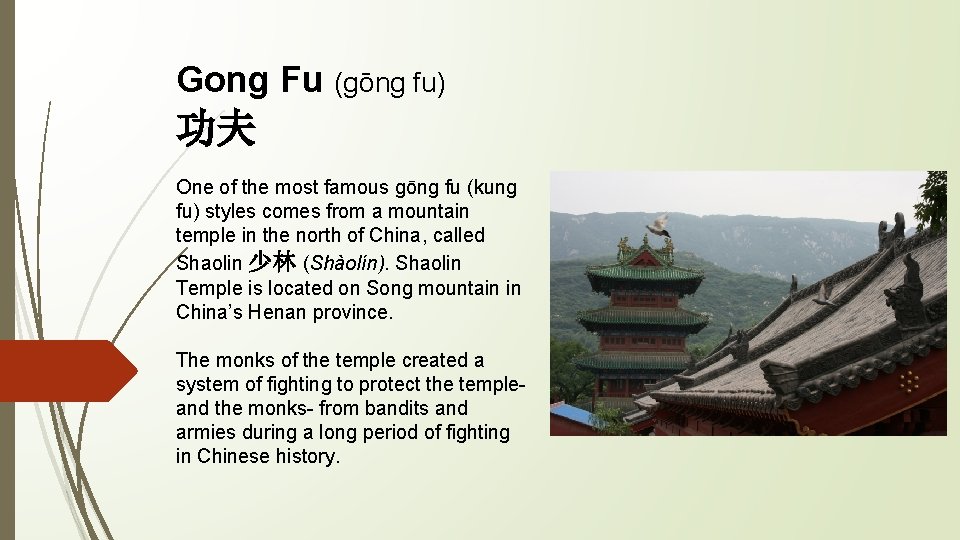 Gong Fu (gōng fu)
功夫

One of the most famous gōng fu (kung fu) styles comes from a mountain temple in the north of China, called Shaolin 少林 (Shàolín). Shaolin Temple is located on Song mountain in China's Henan province.

The monks of the temple created a system of fighting to protect the temple- and the monks- from bandits and armies during a long period of fighting in Chinese history.